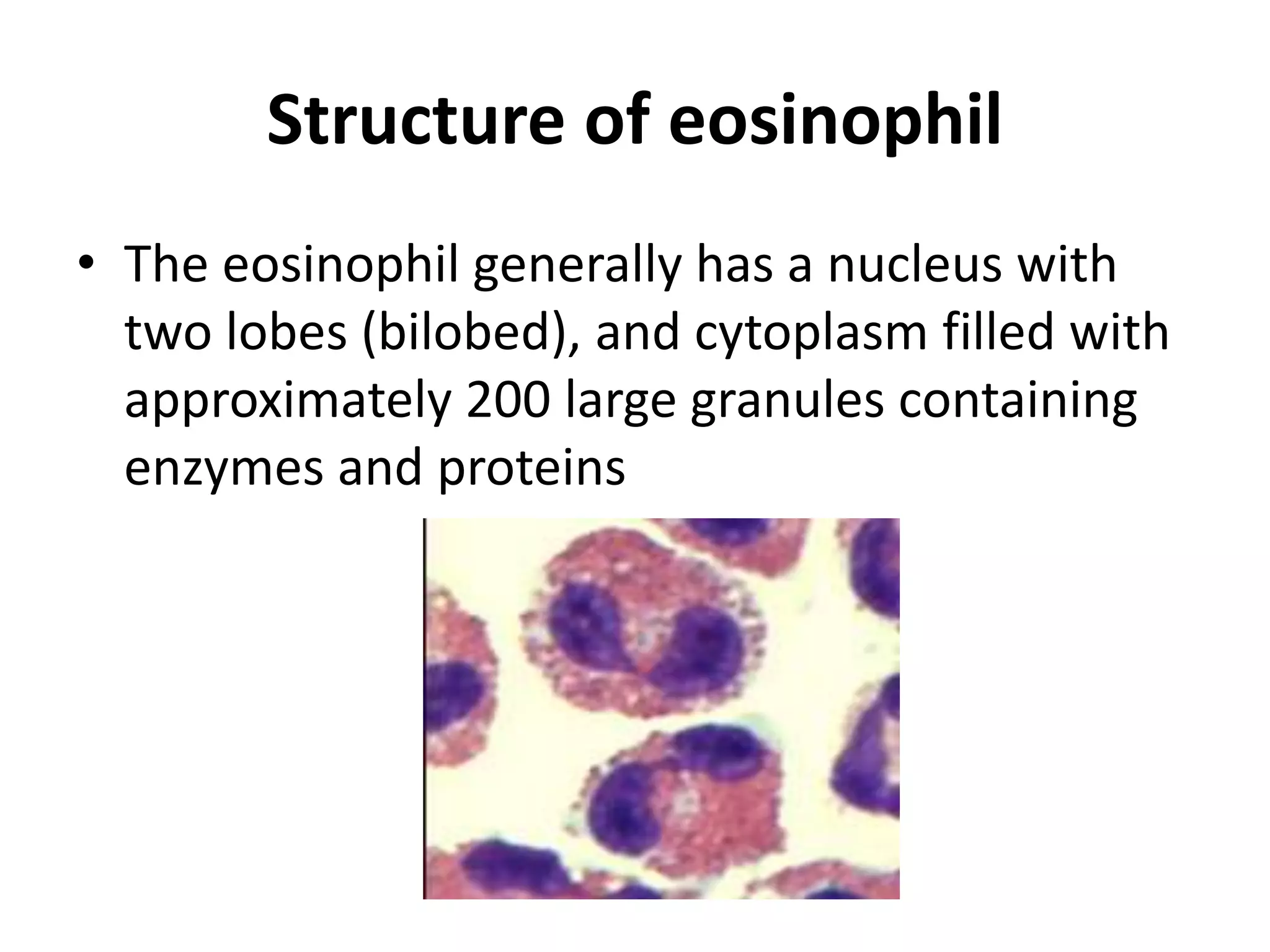 Structure of eosinophil

• The eosinophil generally has a nucleus with two lobes (bilobed), and cytoplasm filled with approximately 200 large granules containing enzymes and proteins